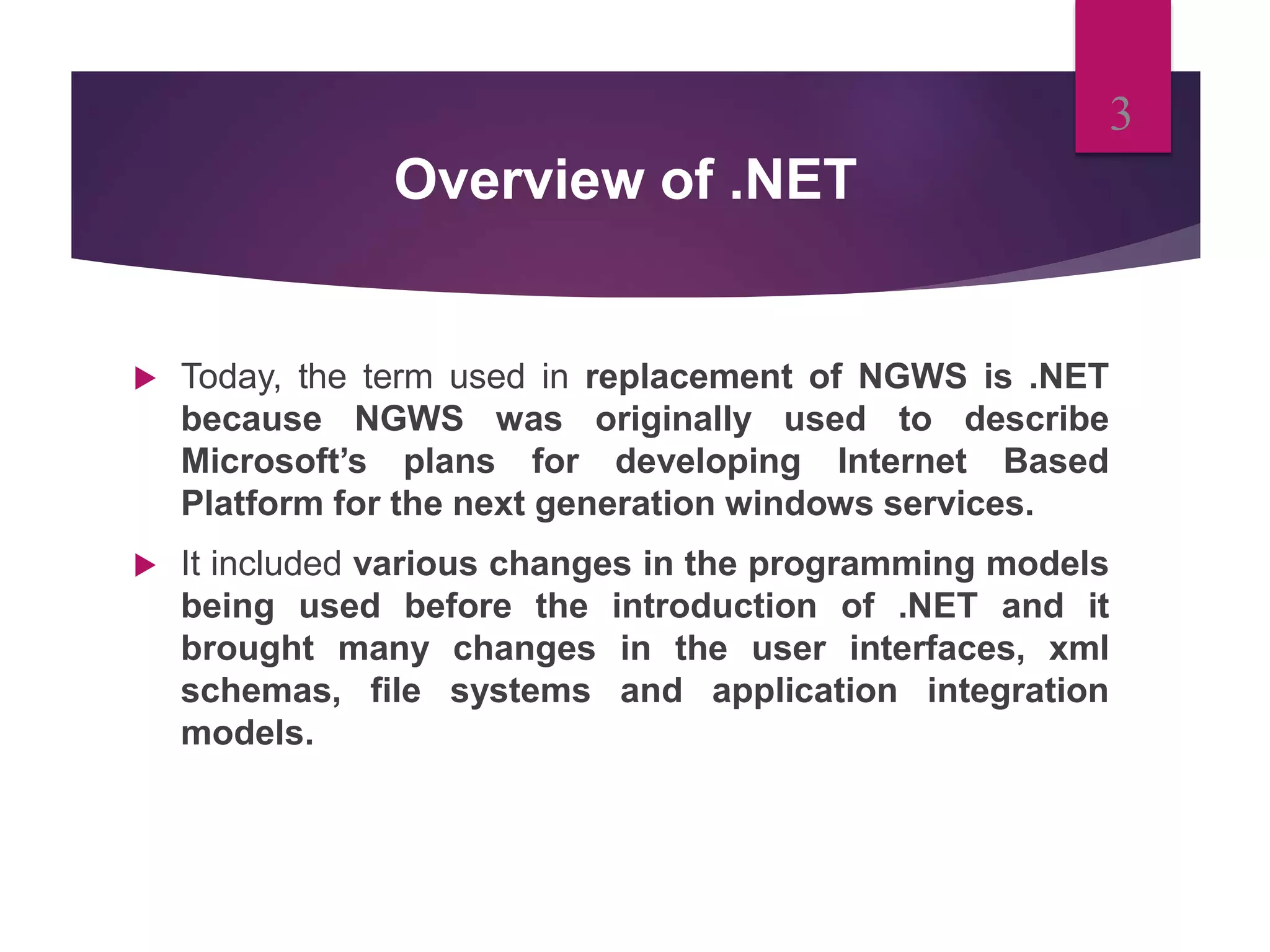 3

Overview of .NET

Today, the term used in replacement of NGWS is .NET because NGWS was originally used to describe Microsoft's plans for developing Internet Based Platform for the next generation windows services.

It included various changes in the programming models being used before the introduction of .NET and it brought many changes in the user interfaces, xml schemas, file systems and application integration models.